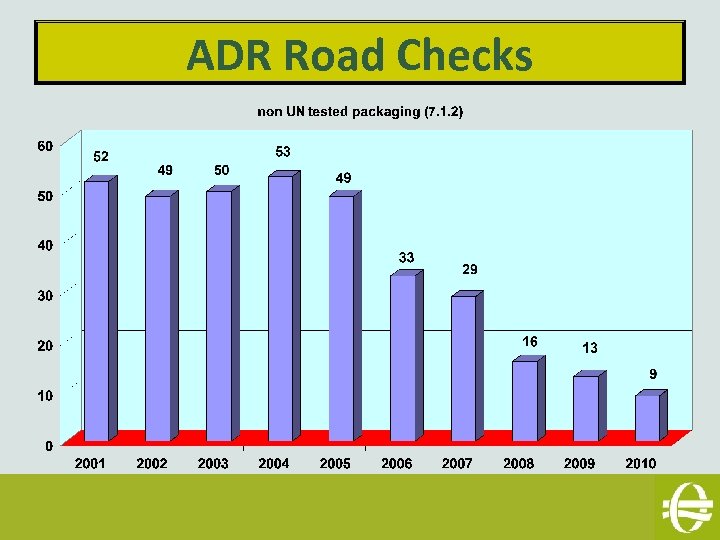 ADR Road Checks

non UN tested packaging (7.1.2)

60
50
40
30
20
10
0

52
49
50
53
49
33
29
16
13
9

2001
2002
2003
2004
2005
2006
2007
2008
2009
2010